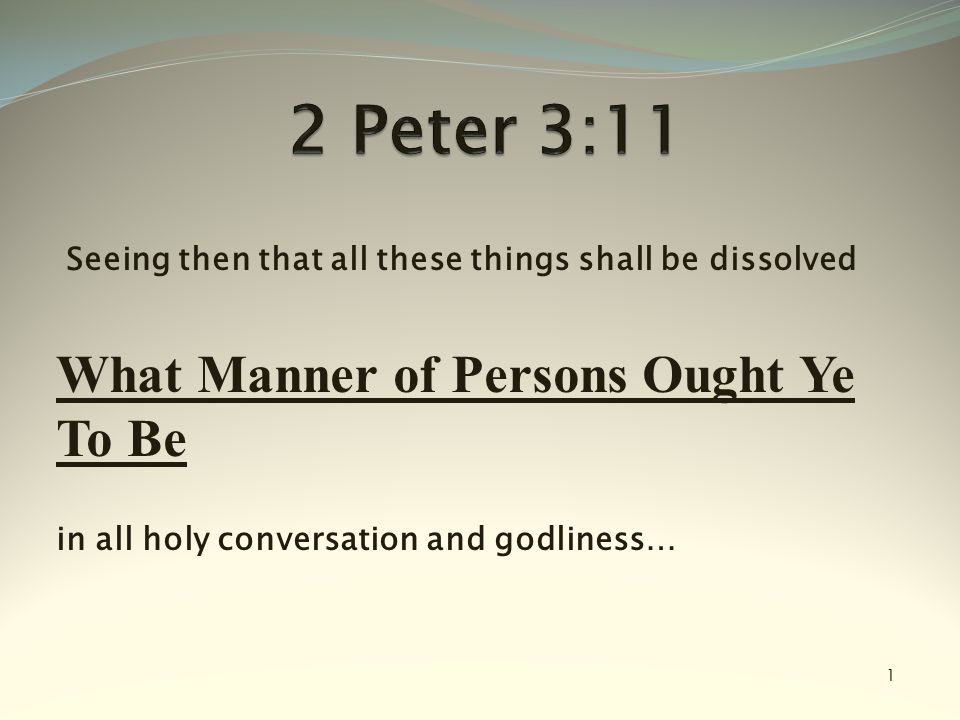 2 Peter 3:11

Seeing then that all these things shall be dissolved

What Manner of Persons Ought Ye To Be

in all holy conversation and godliness…

1